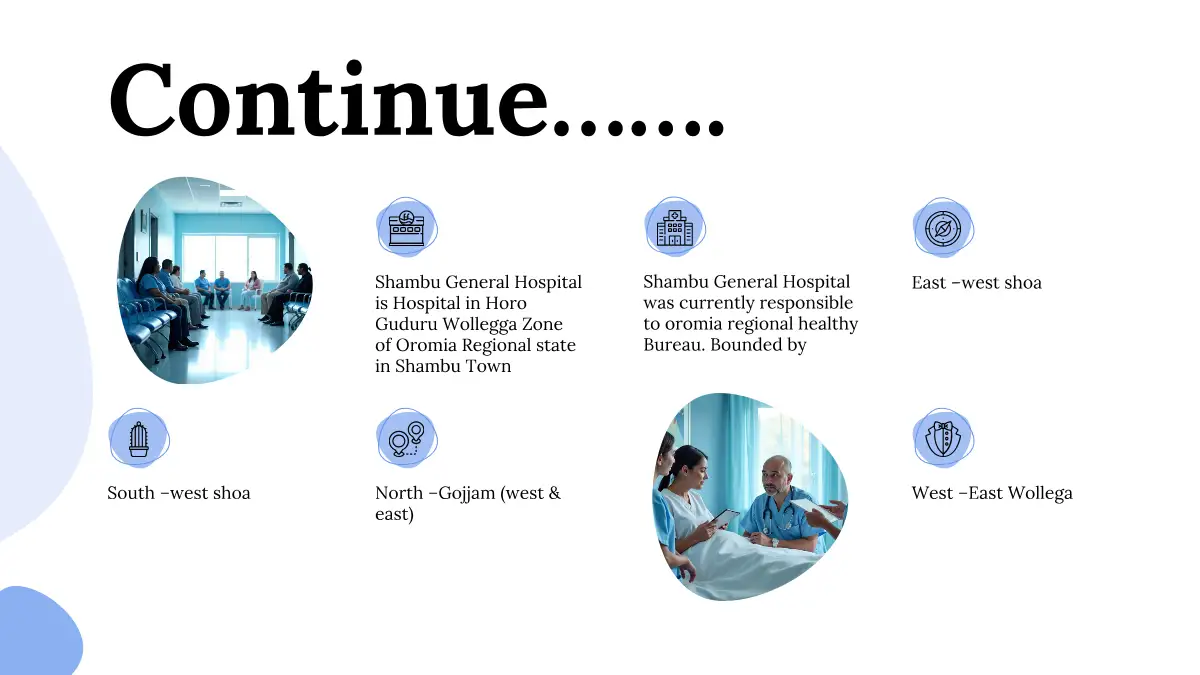 Continue…….

Shambu General Hospital is Hospital in Horo Guduru Wollegga Zone of Oromia Regional state in Shambu Town

Shambu General Hospital was currently responsible to oromia regional healthy Bureau. Bounded by

East –west shoa

South –west shoa

North –Gojjam (west & east)

West –East Wollega